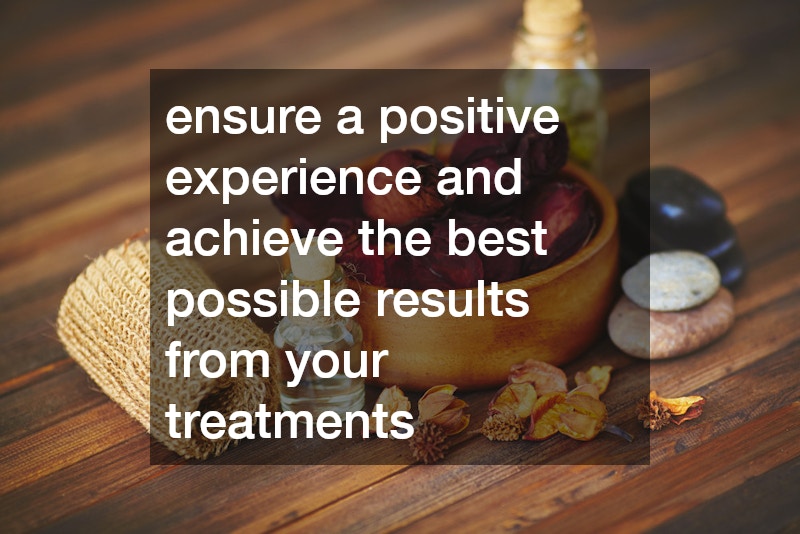 ensure a positive experience and achieve the best possible results from your treatments